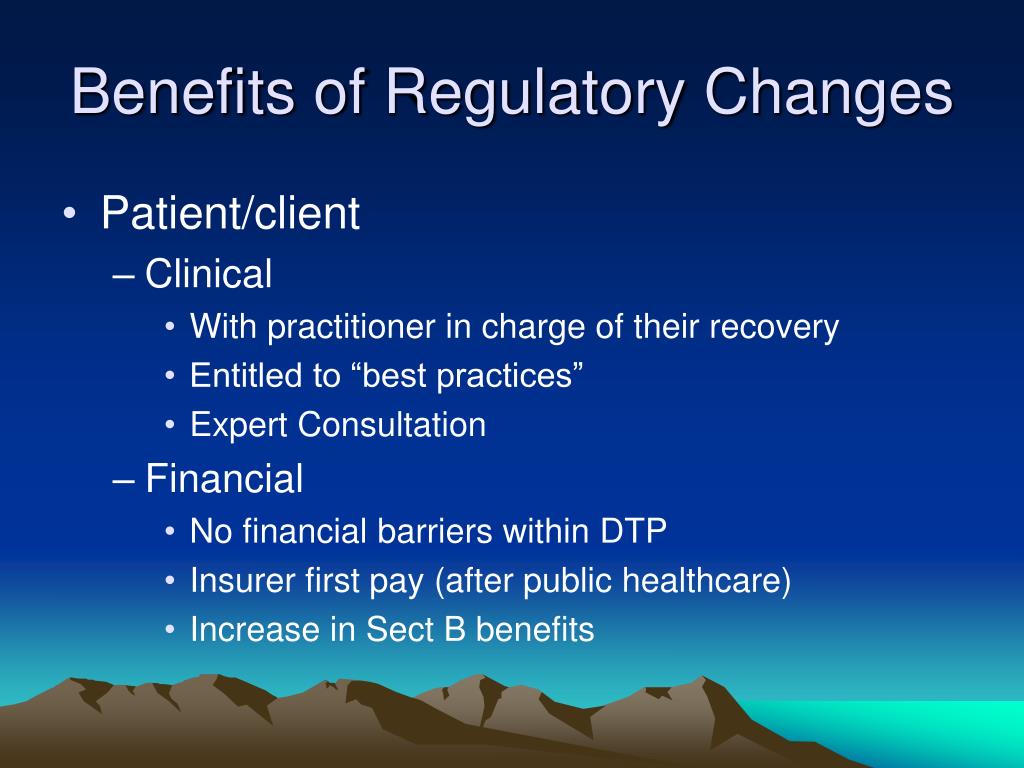 Benefits of Regulatory Changes

• Patient/client
  – Clinical
    • With practitioner in charge of their recovery
    • Entitled to “best practices”
    • Expert Consultation
  – Financial
    • No financial barriers within DTP
    • Insurer first pay (after public healthcare)
    • Increase in Sect B benefits